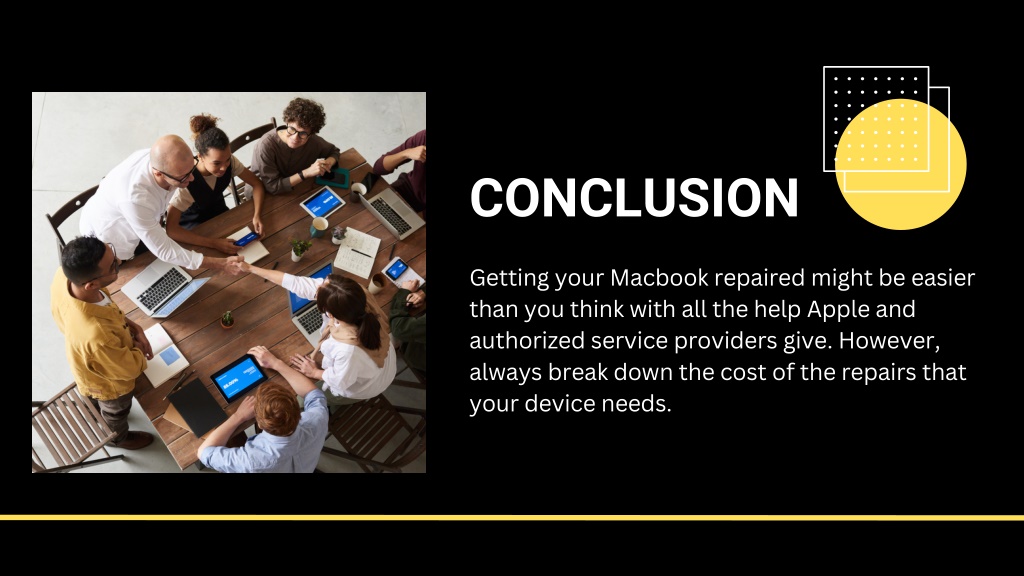 CONCLUSION

Getting your Macbook repaired might be easier than you think with all the help Apple and authorized service providers give. However, always break down the cost of the repairs that your device needs.